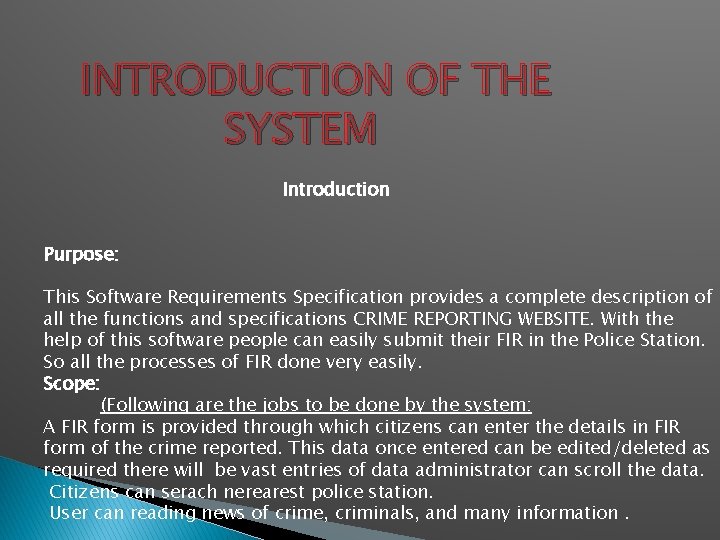 INTRODUCTION OF THE SYSTEM

Introduction

Purpose:

This Software Requirements Specification provides a complete description of all the functions and specifications CRIME REPORTING WEBSITE. With the help of this software people can easily submit their FIR in the Police Station. So all the processes of FIR done very easily.

Scope:

(Following are the jobs to be done by the system:

A FIR form is provided through which citizens can enter the details in FIR form of the crime reported. This data once entered can be edited/deleted as required there will be vast entries of data administrator can scroll the data.

Citizens can serach nerearest police station.

User can reading news of crime, criminals, and many information .